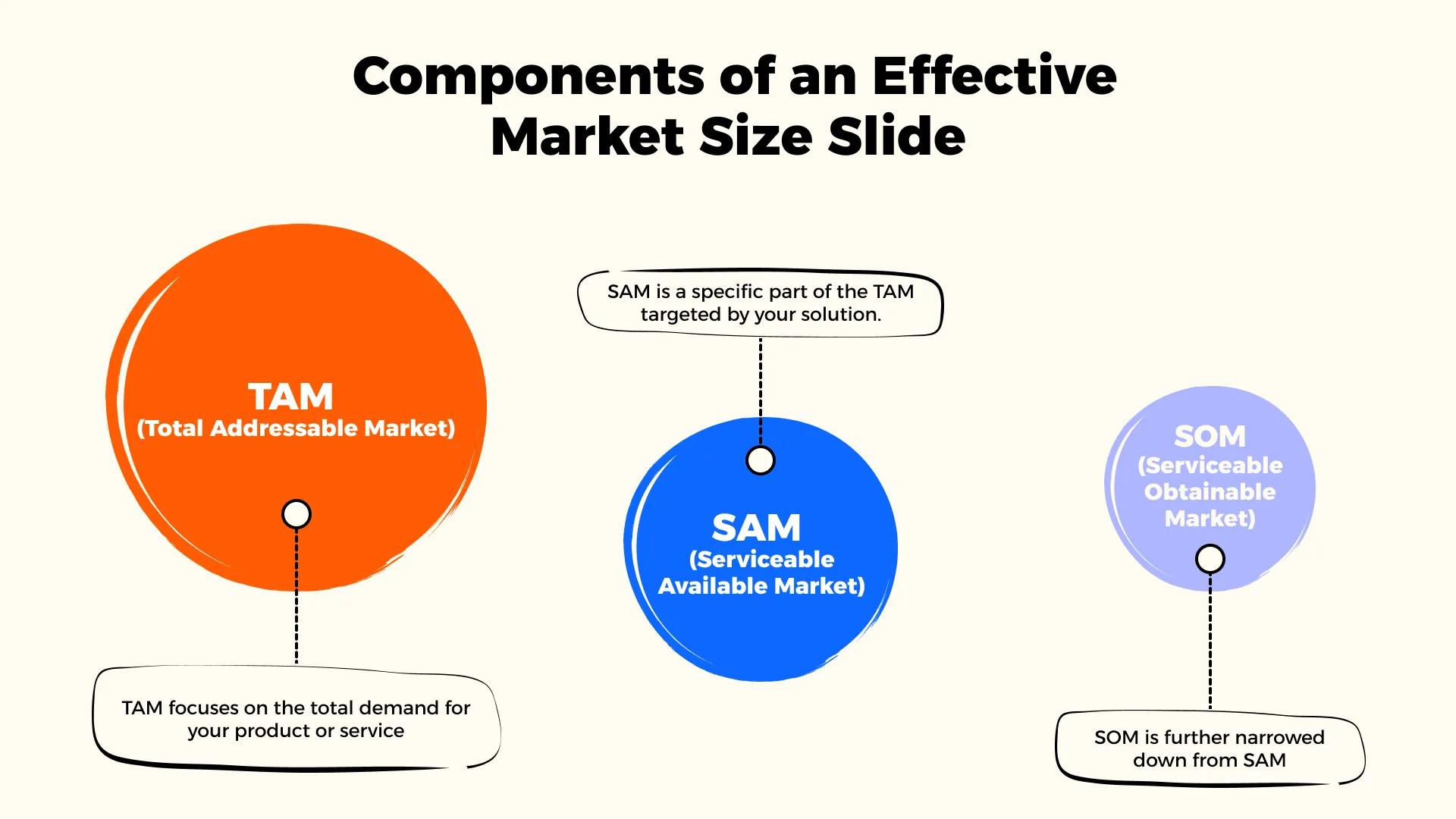 Components of an Effective Market Size Slide

TAM
(Total Addressable Market)

TAM focuses on the total demand for your product or service

SAM is a specific part of the TAM targeted by your solution.

SAM
(Serviceable Available Market)

SOM
(Serviceable Obtainable Market)

SOM is further narrowed down from SAM